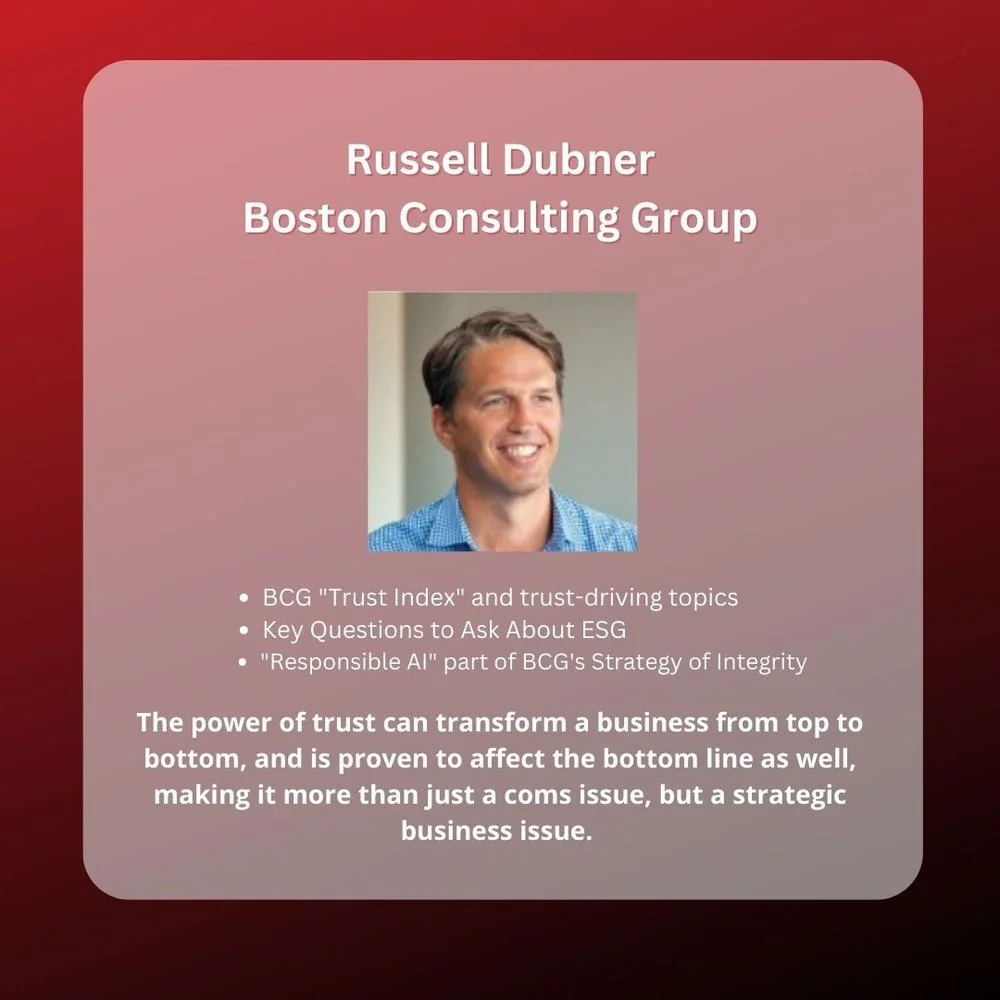 Russell Dubner
Boston Consulting Group

- BCG "Trust Index" and trust-driving topics
- Key Questions to Ask About ESG
- "Responsible AI" part of BCG's Strategy of Integrity

The power of trust can transform a business from top to bottom, and is proven to affect the bottom line as well, making it more than just a coms issue, but a strategic business issue.